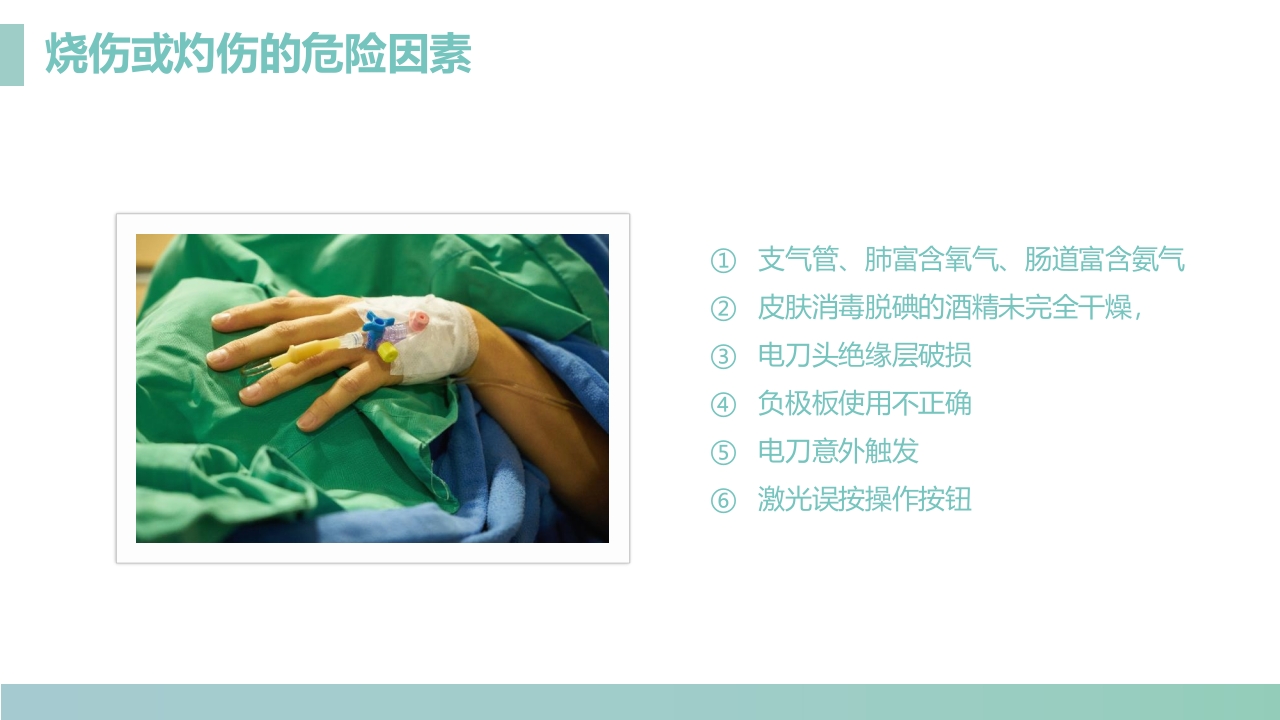 烧伤或灼伤的危险因素

① 支气管、肺富含氧气、肠道富含氨气
② 皮肤消毒脱碘的酒精未完全干燥，
③ 电刀头绝缘层破损
④ 负极板使用不正确
⑤ 电刀意外触发
⑥ 激光误按操作按钮